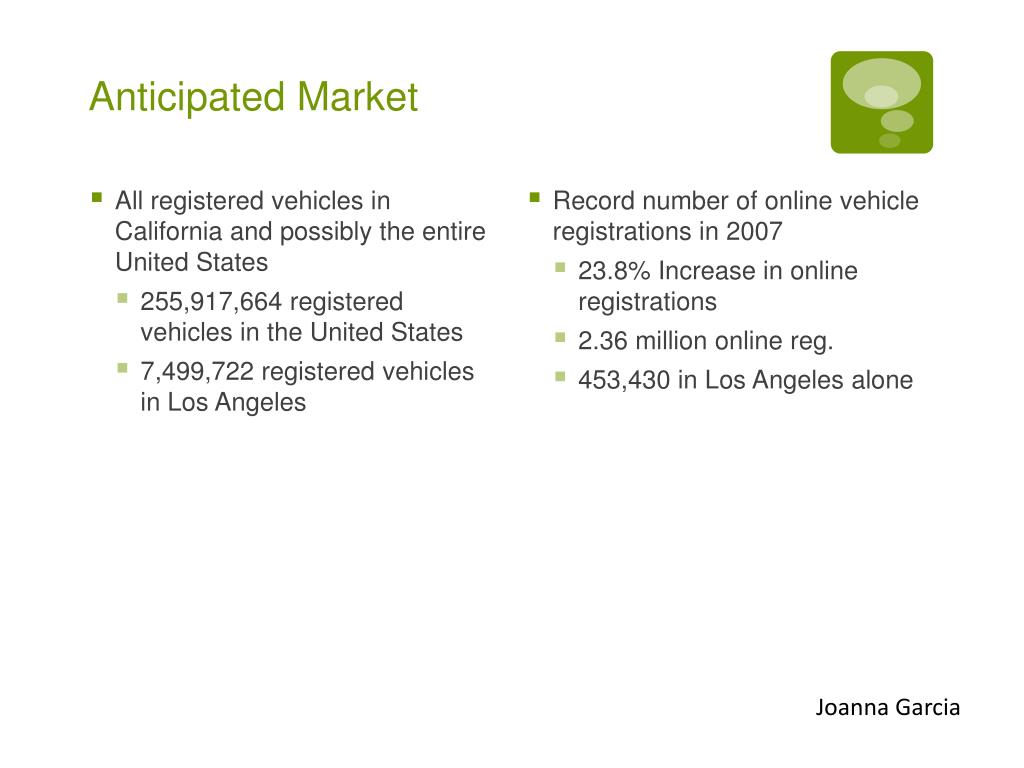 Anticipated Market

- All registered vehicles in California and possibly the entire United States
  - 255,917,664 registered vehicles in the United States
  - 7,499,722 registered vehicles in Los Angeles

- Record number of online vehicle registrations in 2007
  - 23.8% Increase in online registrations
  - 2.36 million online reg.
  - 453,430 in Los Angeles alone

Joanna Garcia